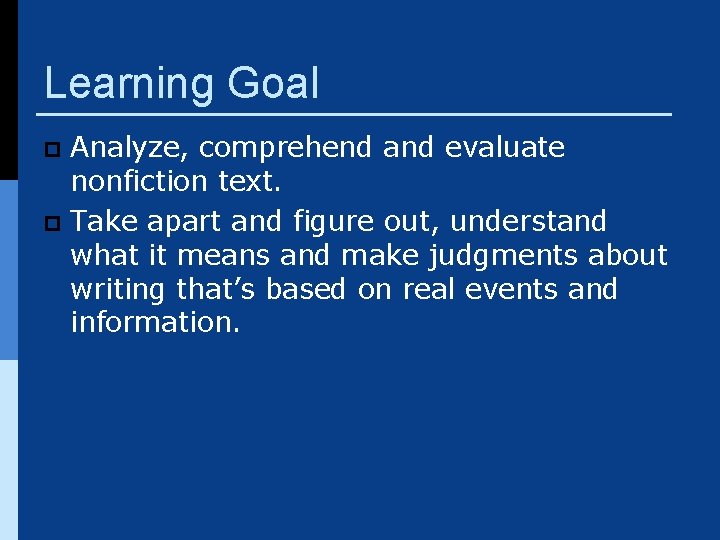 Learning Goal

Analyze, comprehend and evaluate nonfiction text.

Take apart and figure out, understand what it means and make judgments about writing that's based on real events and information.